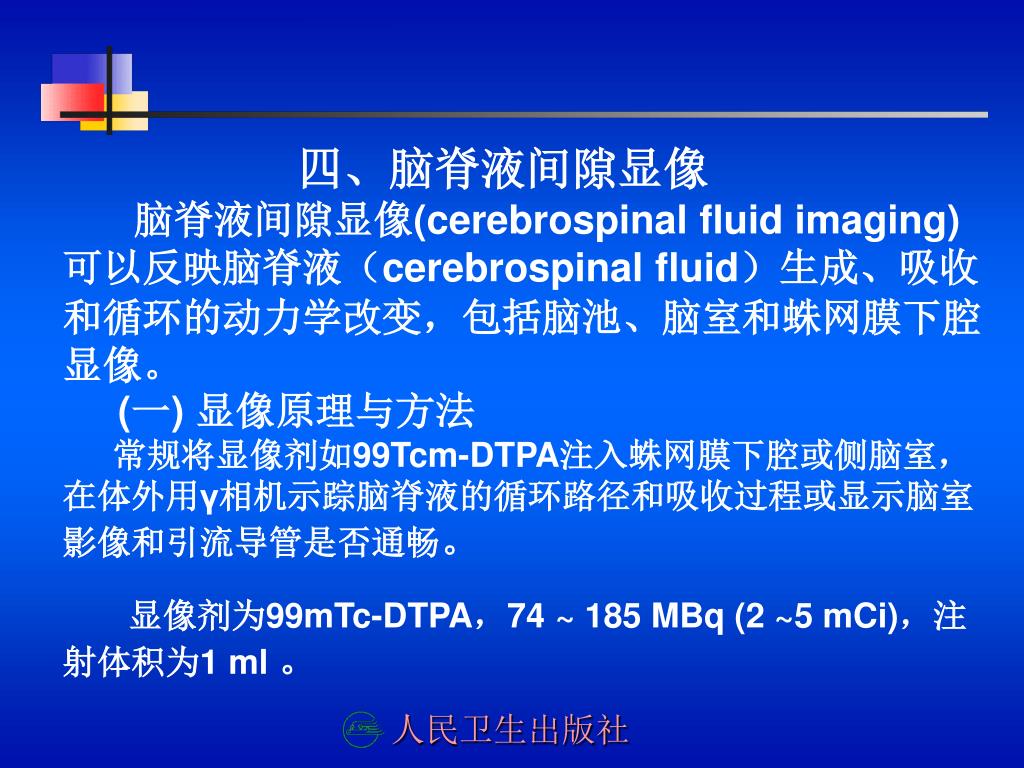 四、脑脊液间隙显像

脑脊液间隙显像(cerebrospinal fluid imaging)可以反映脑脊液（cerebrospinal fluid）生成、吸收和循环的动力学改变，包括脑池、脑室和蛛网膜下腔显像。

(一) 显像原理与方法

常规将显像剂如99Tcm-DTPA注入蛛网膜下腔或侧脑室，在体外用γ相机示踪脑脊液的循环路径和吸收过程或显示脑室影像和引流导管是否通畅。

显像剂为99mTc-DTPA，74 ~ 185 MBq (2 ~5 mCi)，注射体积为1 ml 。

人民卫生出版社